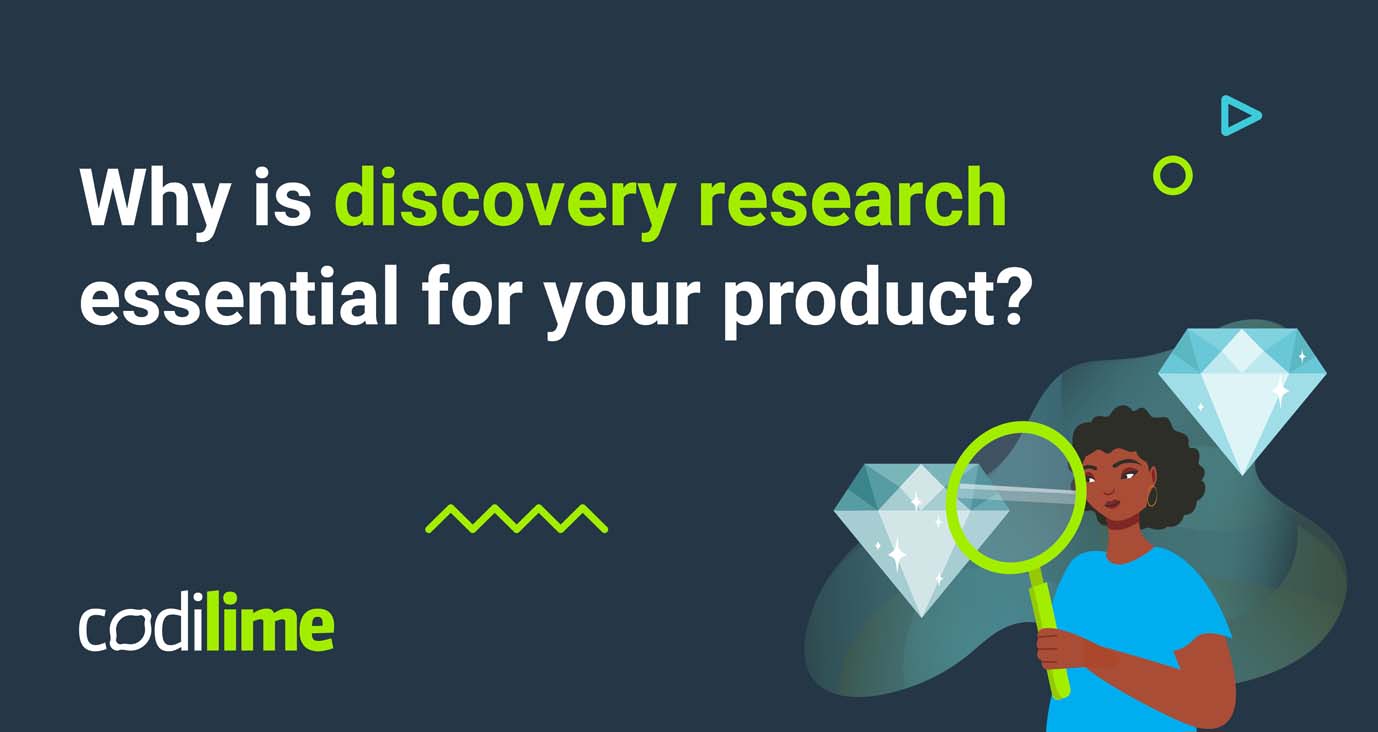 Why is discovery research essential for your product?

codilime